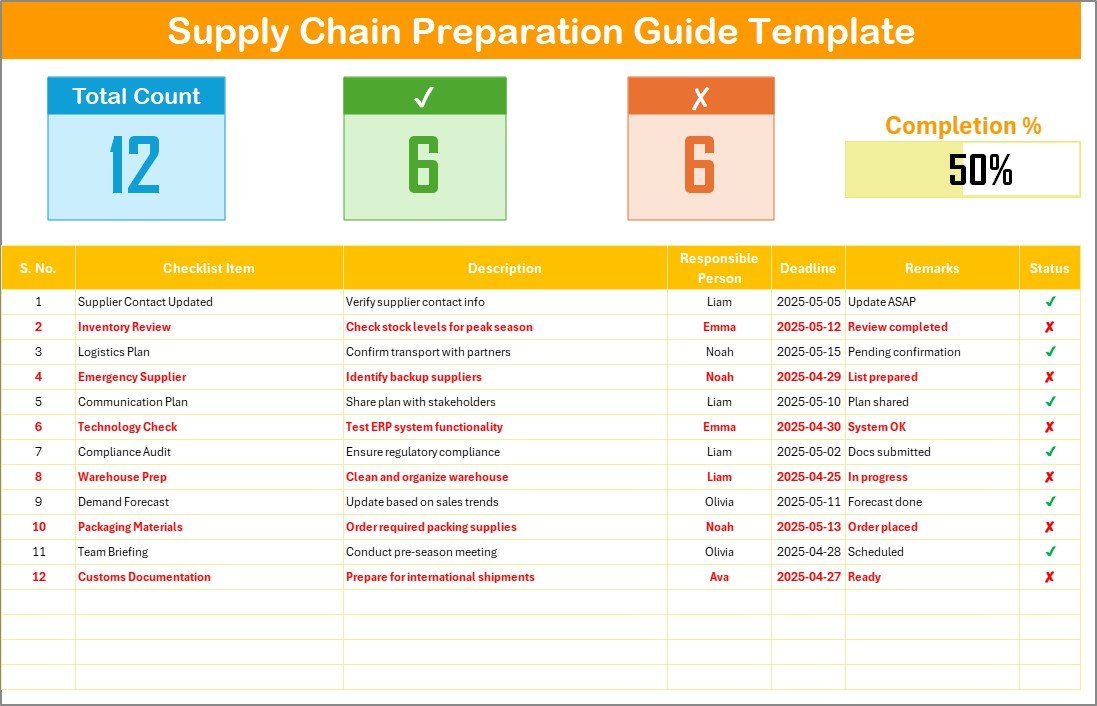 Supply Chain Preparation Guide Template

Total Count
12

✓
6

✗
6

Completion %
50%

| S. No. | Checklist Item | Description | Responsible Person | Deadline | Remarks | Status |
|---|---|---|---|---|---|---|
| 1 | Supplier Contact Updated | Verify supplier contact info | Liam | 2025-05-05 | Update ASAP | ✓ |
| 2 | Inventory Review | Check stock levels for peak season | Emma | 2025-05-12 | Review completed | ✗ |
| 3 | Logistics Plan | Confirm transport with partners | Noah | 2025-05-15 | Pending confirmation | ✓ |
| 4 | Emergency Supplier | Identify backup suppliers | Noah | 2025-04-29 | List prepared | ✗ |
| 5 | Communication Plan | Share plan with stakeholders | Liam | 2025-05-10 | Plan shared | ✓ |
| 6 | Technology Check | Test ERP system functionality | Emma | 2025-04-30 | System OK | ✗ |
| 7 | Compliance Audit | Ensure regulatory compliance | Liam | 2025-05-02 | Docs submitted | ✓ |
| 8 | Warehouse Prep | Clean and organize warehouse | Liam | 2025-04-25 | In progress | ✗ |
| 9 | Demand Forecast | Update based on sales trends | Olivia | 2025-05-11 | Forecast done | ✓ |
| 10 | Packaging Materials | Order required packing supplies | Noah | 2025-05-13 | Order placed | ✗ |
| 11 | Team Briefing | Conduct pre-season meeting | Olivia | 2025-04-28 | Scheduled | ✓ |
| 12 | Customs Documentation | Prepare for international shipments | Ava | 2025-04-27 | Ready | ✗ |